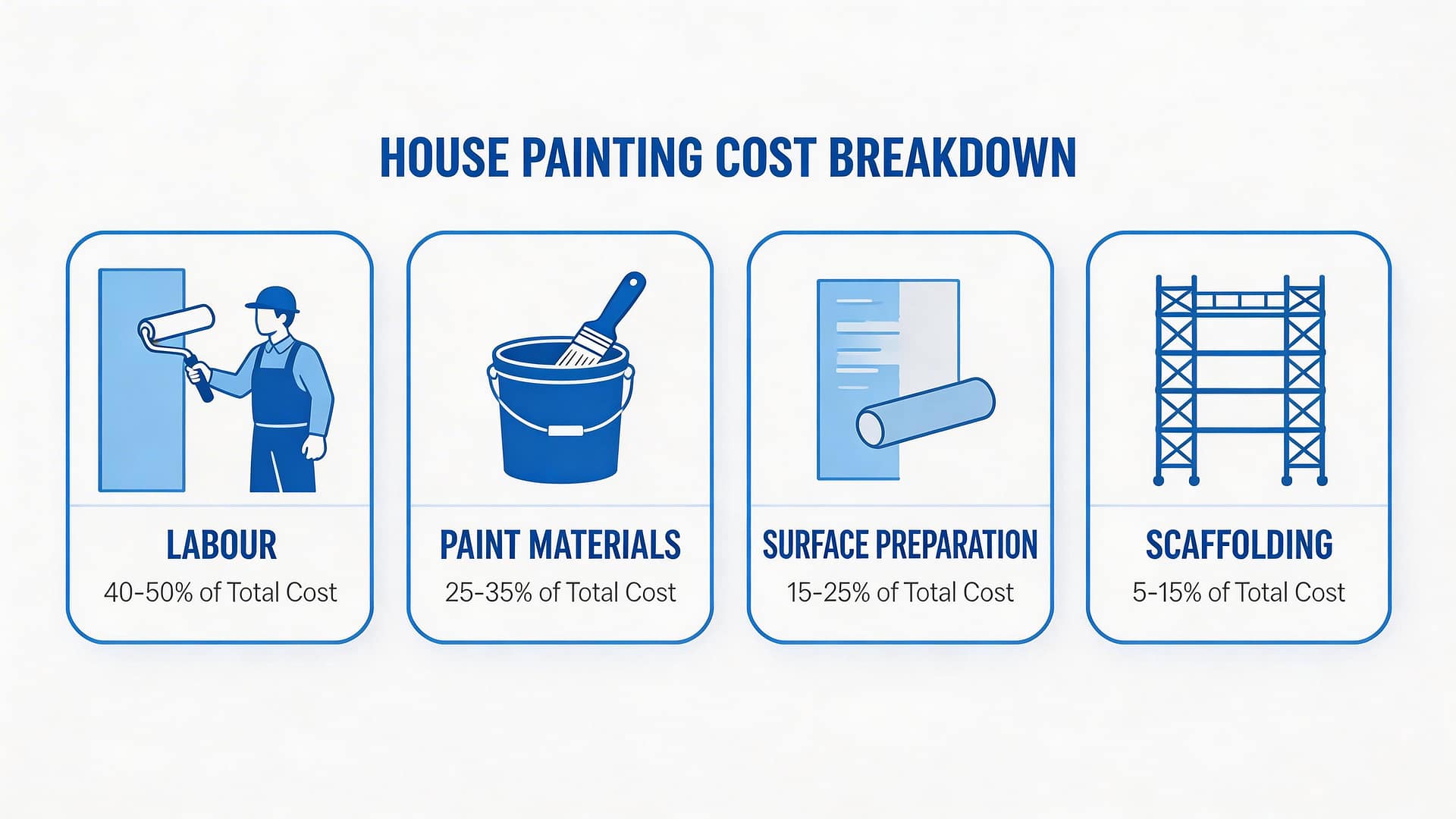 HOUSE PAINTING COST BREAKDOWN

LABOUR
40-50% of Total Cost

PAINT MATERIALS
25-35% of Total Cost

SURFACE PREPARATION
15-25% of Total Cost

SCAFFOLDING
5-15% of Total Cost